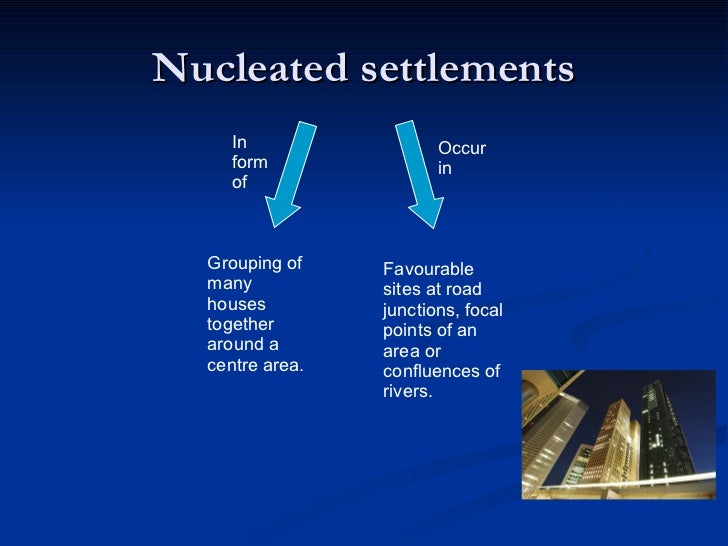 Nucleated settlements

In form of

Occur in

Grouping of many houses together around a centre area.

Favourable sites at road junctions, focal points of an area or confluences of rivers.